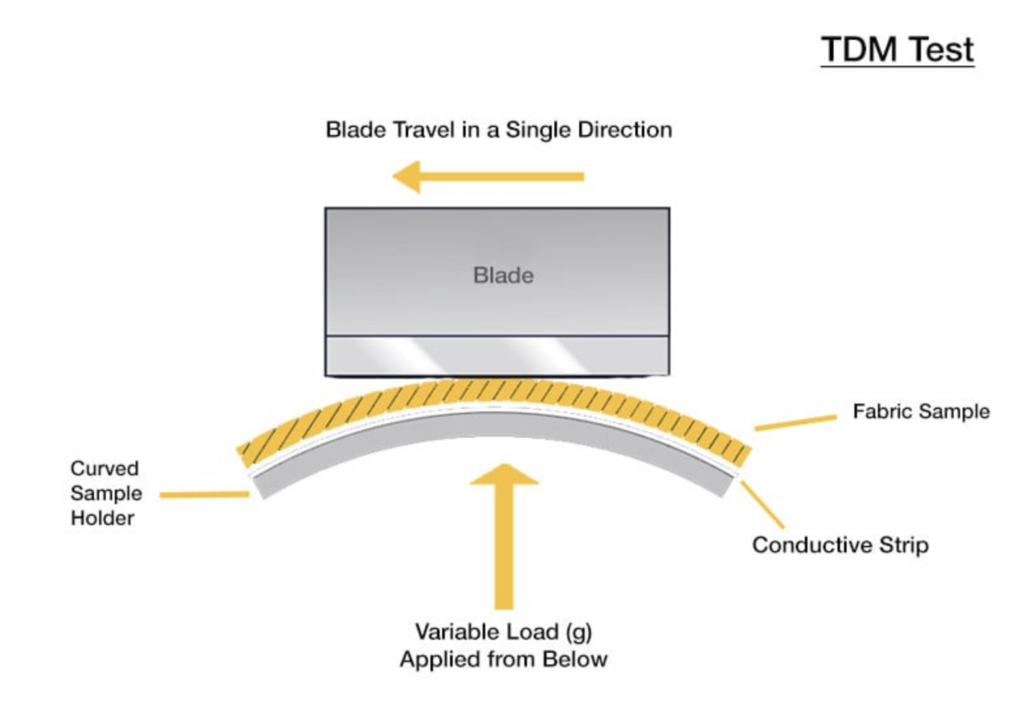 TDM Test

Blade Travel in a Single Direction

Blade

Fabric Sample

Curved Sample Holder

Conductive Strip

Variable Load (g) Applied from Below